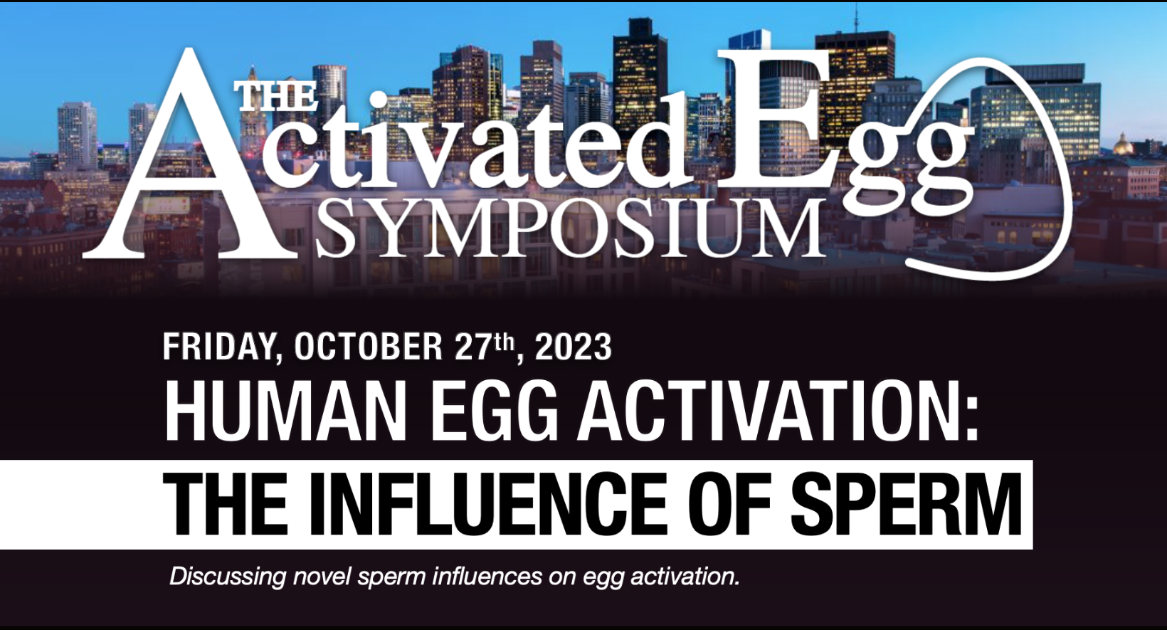 THE
Activated Egg
SYMPOSIUM

FRIDAY, OCTOBER 27th, 2023
HUMAN EGG ACTIVATION:
THE INFLUENCE OF SPERM

Discussing novel sperm influences on egg activation.